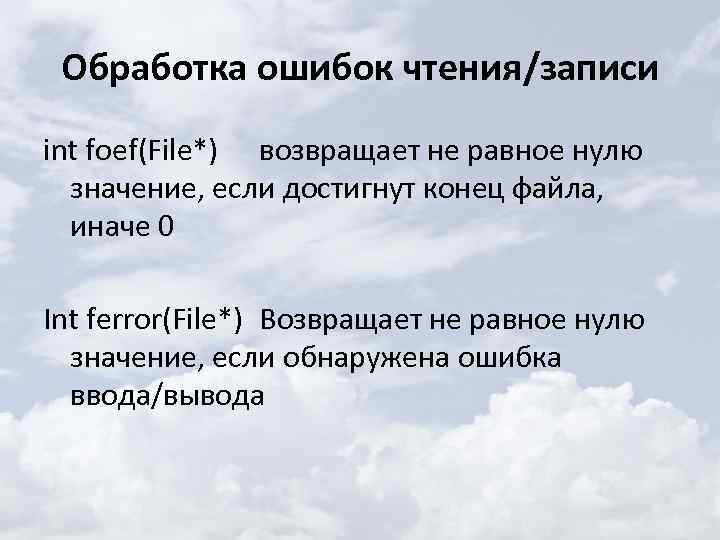 Обработка ошибок чтения/записи

int foef(File*) возвращает не равное нулю значение, если достигнут конец файла, иначе 0

Int ferror(File*) Возвращает не равное нулю значение, если обнаружена ошибка ввода/вывода